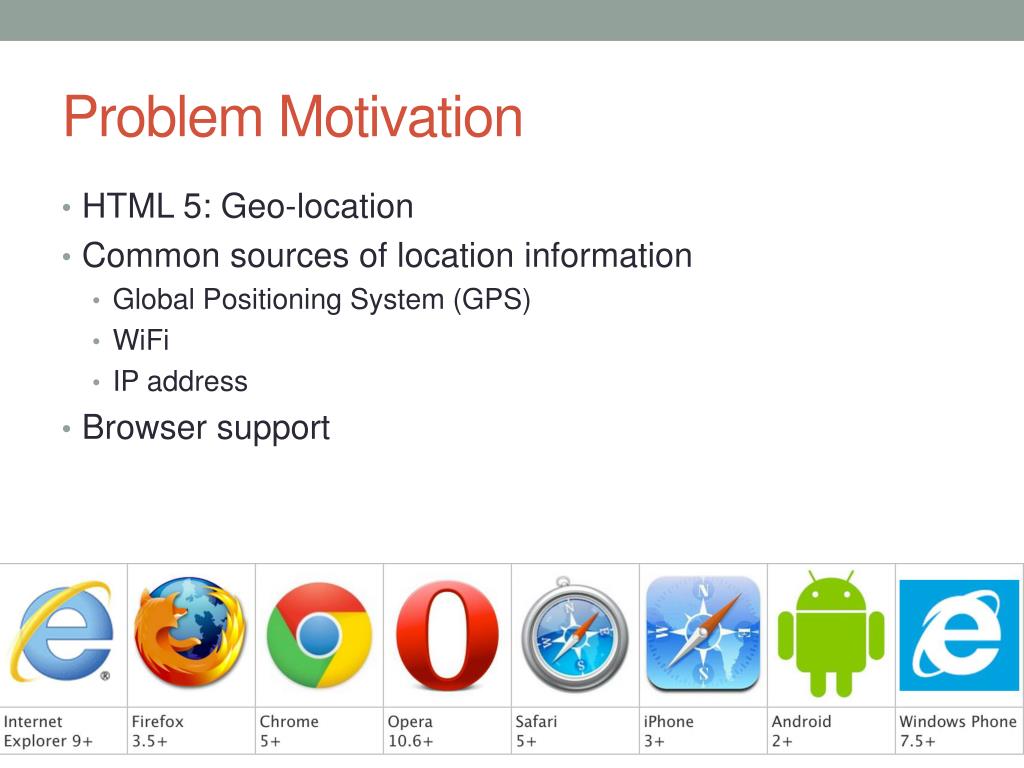 Problem Motivation

• HTML 5: Geo-location
• Common sources of location information
  • Global Positioning System (GPS)
  • WiFi
  • IP address
• Browser support

| Internet Explorer 9+ | Firefox 3.5+ | Chrome 5+ | Opera 10.6+ | Safari 5+ | iPhone 3+ | Android 2+ | Windows Phone 7.5+ |
|---|---|---|---|---|---|---|---|